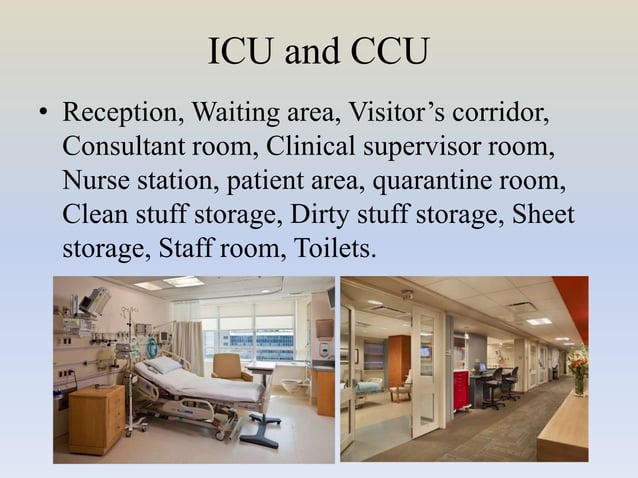 ICU and CCU

• Reception, Waiting area, Visitor’s corridor, Consultant room, Clinical supervisor room, Nurse station, patient area, quarantine room, Clean stuff storage, Dirty stuff storage, Sheet storage, Staff room, Toilets.